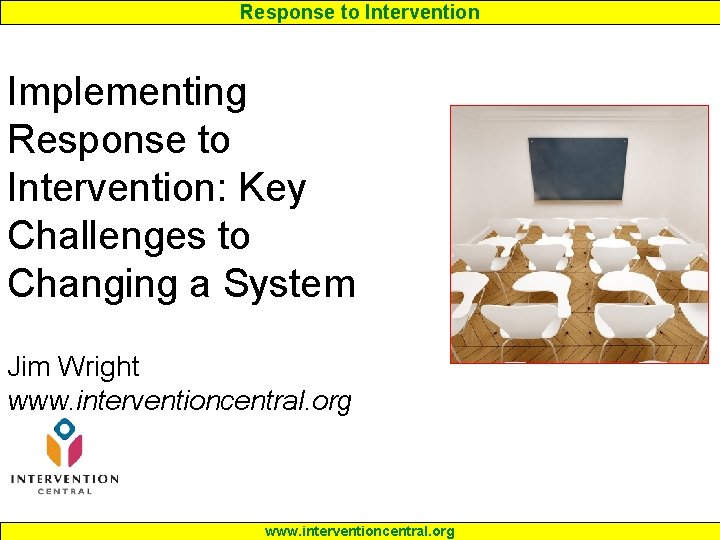 Response to Intervention

Implementing Response to Intervention: Key Challenges to Changing a System

Jim Wright
www.interventioncentral.org

INTERVENTION
CENTRAL

www.interventioncentral.org